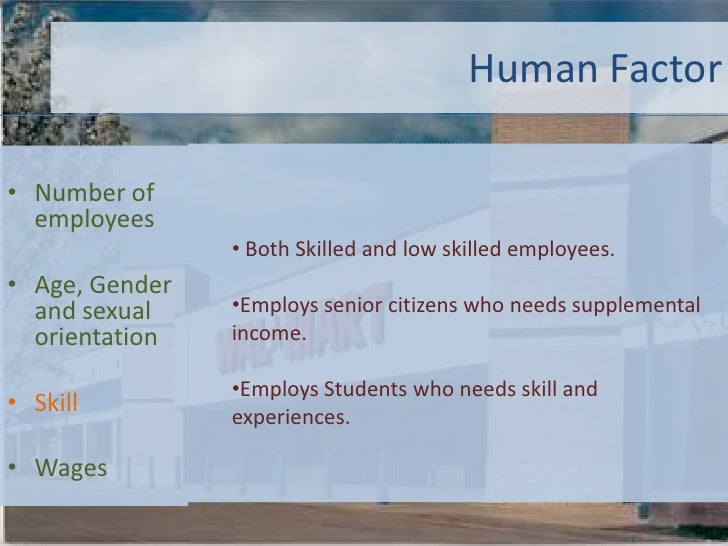 Human Factor

• Number of employees

• Age, Gender and sexual orientation

• Skill

• Wages

• Both Skilled and low skilled employees.

•Employs senior citizens who needs supplemental income.

•Employs Students who needs skill and experiences.

WAL★MART